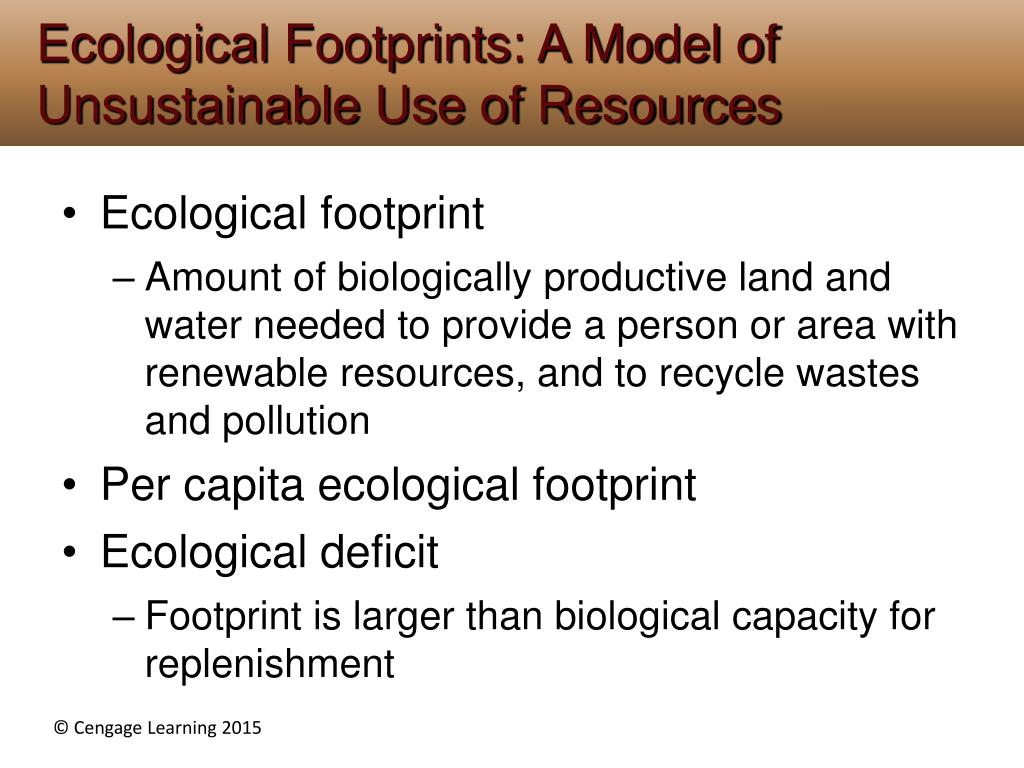 Ecological Footprints: A Model of Unsustainable Use of Resources

• Ecological footprint
– Amount of biologically productive land and water needed to provide a person or area with renewable resources, and to recycle wastes and pollution
• Per capita ecological footprint
• Ecological deficit
– Footprint is larger than biological capacity for replenishment

© Cengage Learning 2015